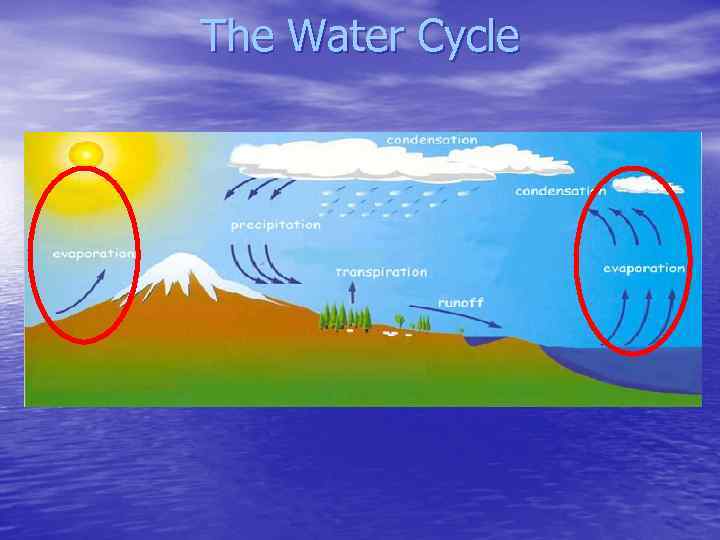 The Water Cycle

condensation

condensation

precipitation

evaporation

transpiration

runoff

evaporation